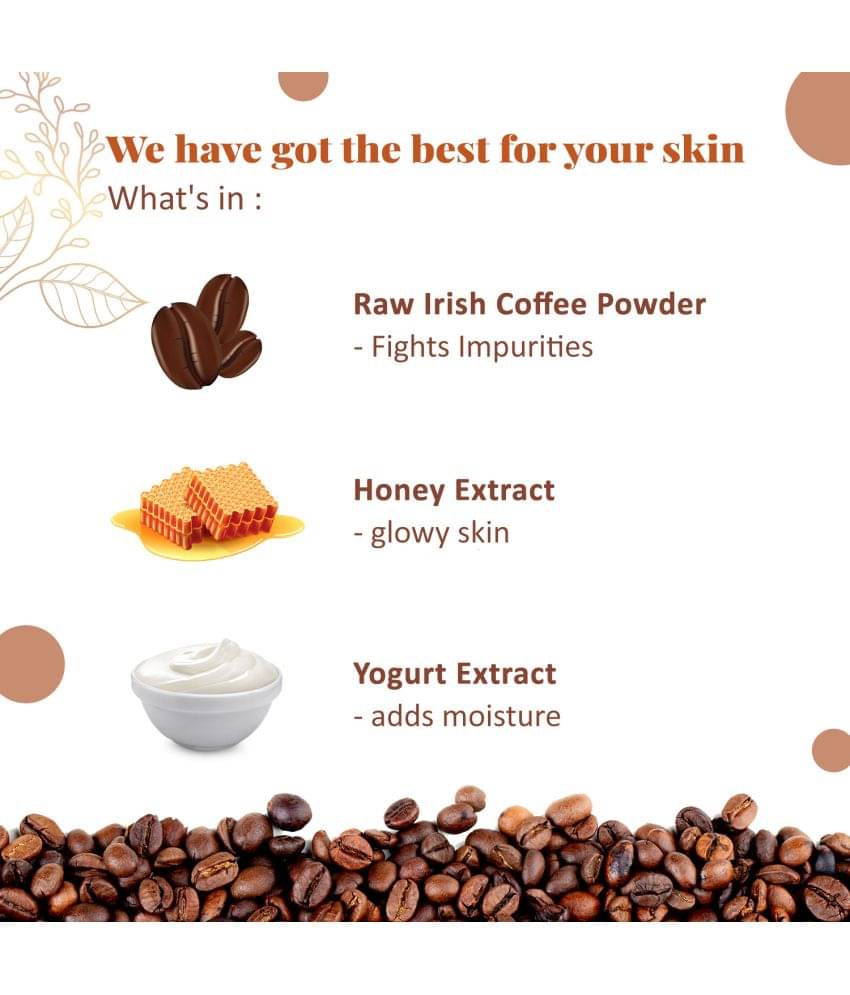 We have got the best for your skin
What's in :

Raw Irish Coffee Powder
- Fights Impurities

Honey Extract
- glowy skin

Yogurt Extract
- adds moisture